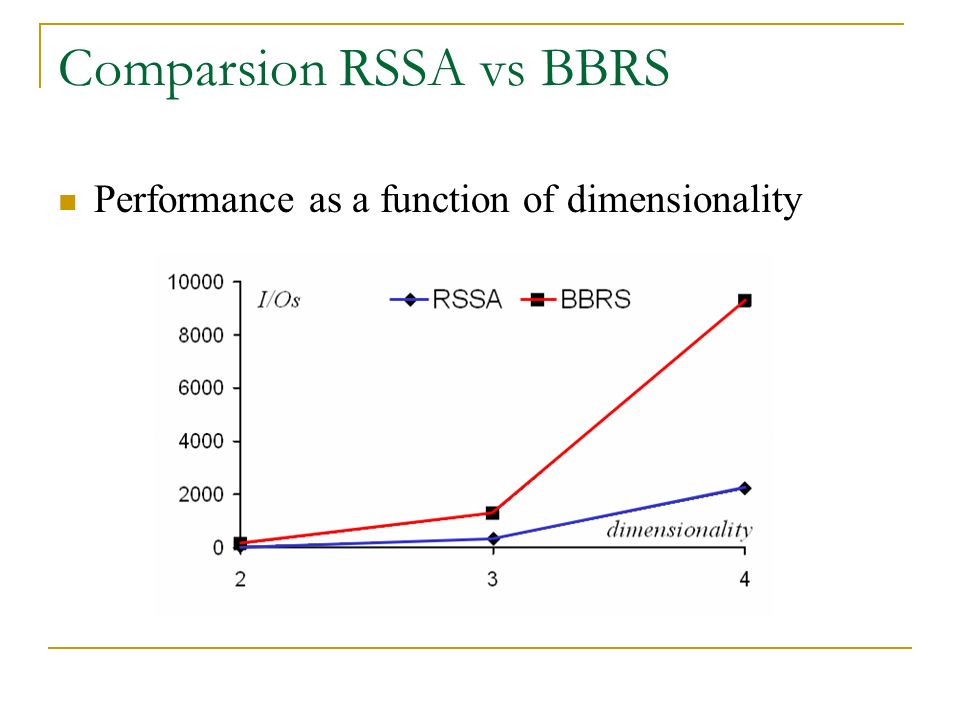 Comparsion RSSA vs BBRS

Performance as a function of dimensionality

10000
8000
6000
4000
2000
0
I/Os
RSSA
BBRS
dimensionality
2
3
4